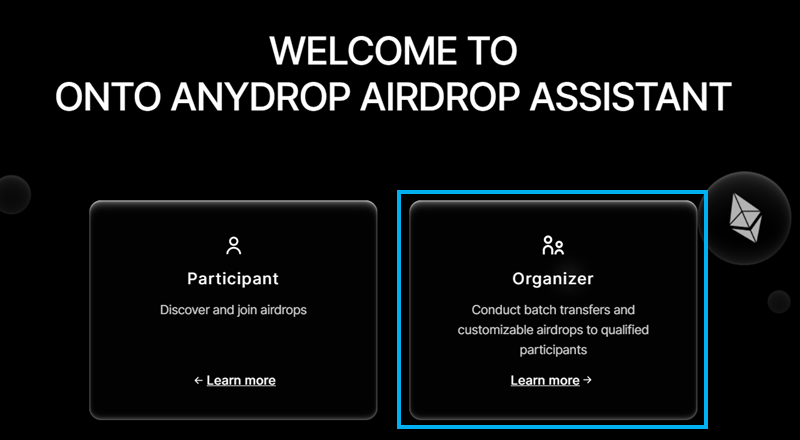 WELCOME TO
ONTO ANYDROP AIRDROP ASSISTANT

Participant

Discover and join airdrops

← Learn more

Organizer

Conduct batch transfers and customizable airdrops to qualified participants

Learn more →